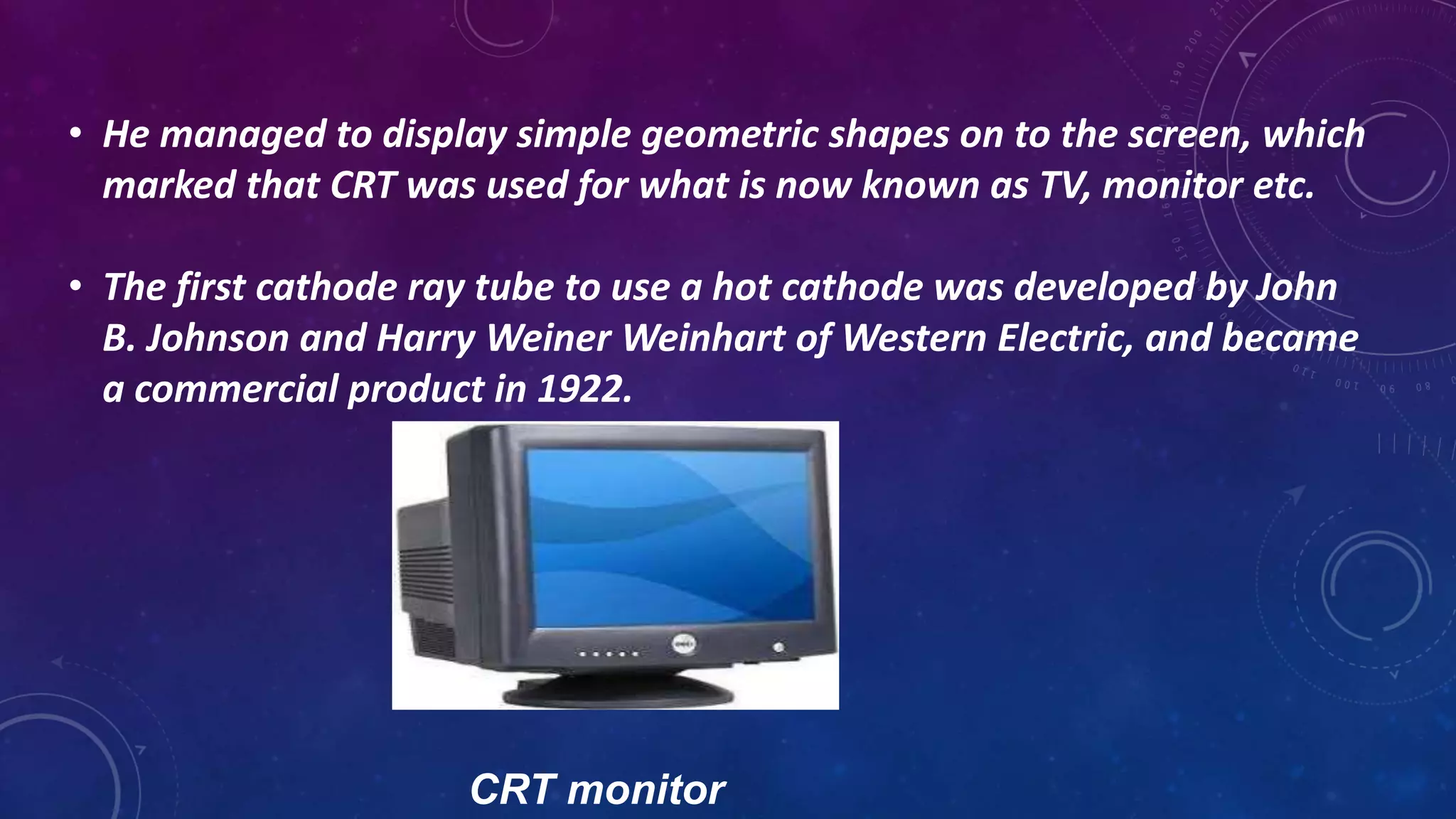 • He managed to display simple geometric shapes on to the screen, which marked that CRT was used for what is now known as TV, monitor etc.

• The first cathode ray tube to use a hot cathode was developed by John B. Johnson and Harry Weiner Weinhart of Western Electric, and became a commercial product in 1922.

CRT monitor